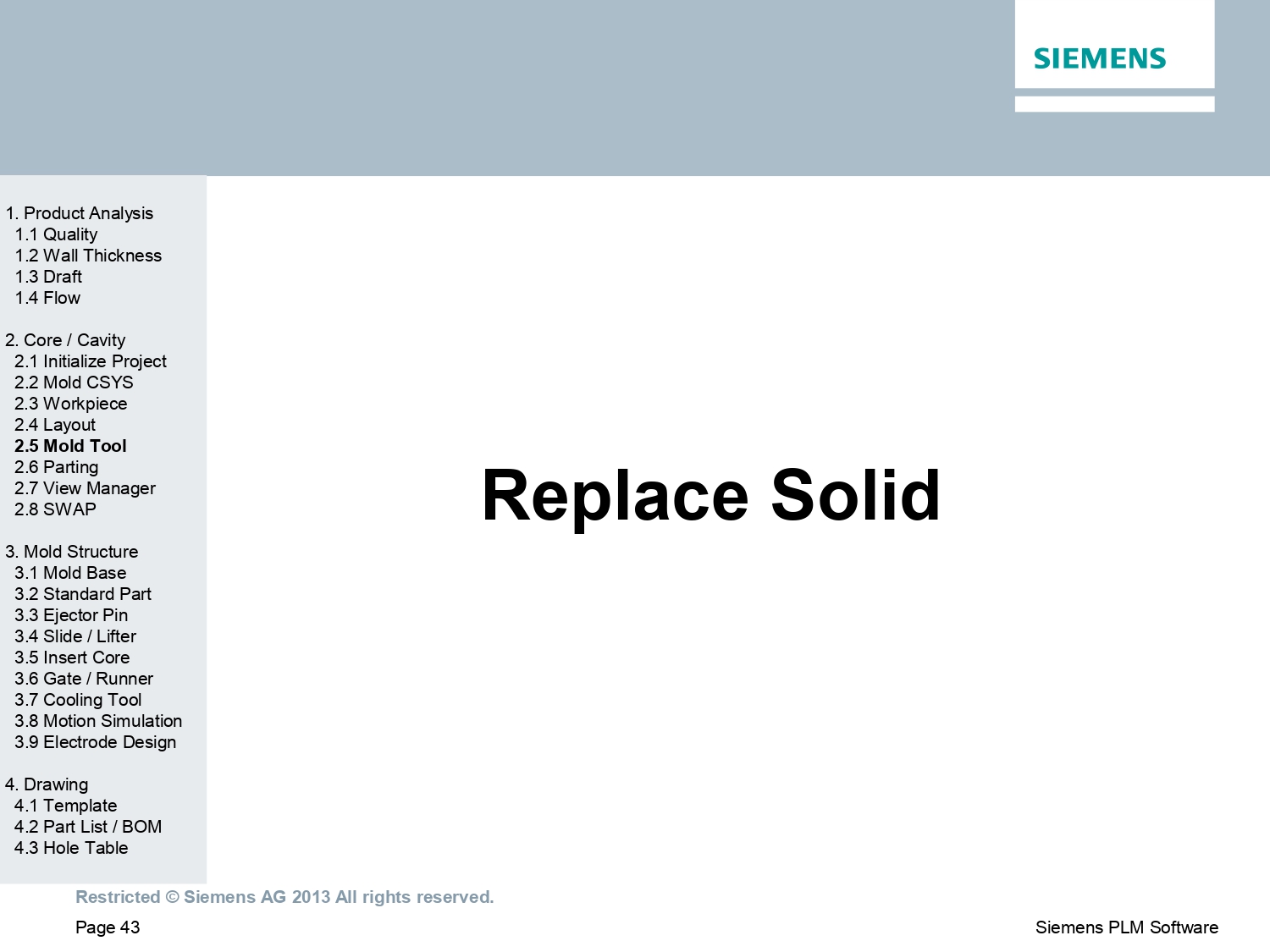 SIEMENS

1. Product Analysis
1.1 Quality
1.2 Wall Thickness
1.3 Draft
1.4 Flow

2. Core / Cavity
2.1 Initialize Project
2.2 Mold CSYS
2.3 Workpiece
2.4 Layout
2.5 Mold Tool
2.6 Parting
2.7 View Manager
2.8 SWAP

3. Mold Structure
3.1 Mold Base
3.2 Standard Part
3.3 Ejector Pin
3.4 Slide / Lifter
3.5 Insert Core
3.6 Gate / Runner
3.7 Cooling Tool
3.8 Motion Simulation
3.9 Electrode Design

4. Drawing
4.1 Template
4.2 Part List / BOM
4.3 Hole Table

Replace Solid

Restricted © Siemens AG 2013 All rights reserved.

Page 43

Siemens PLM Software